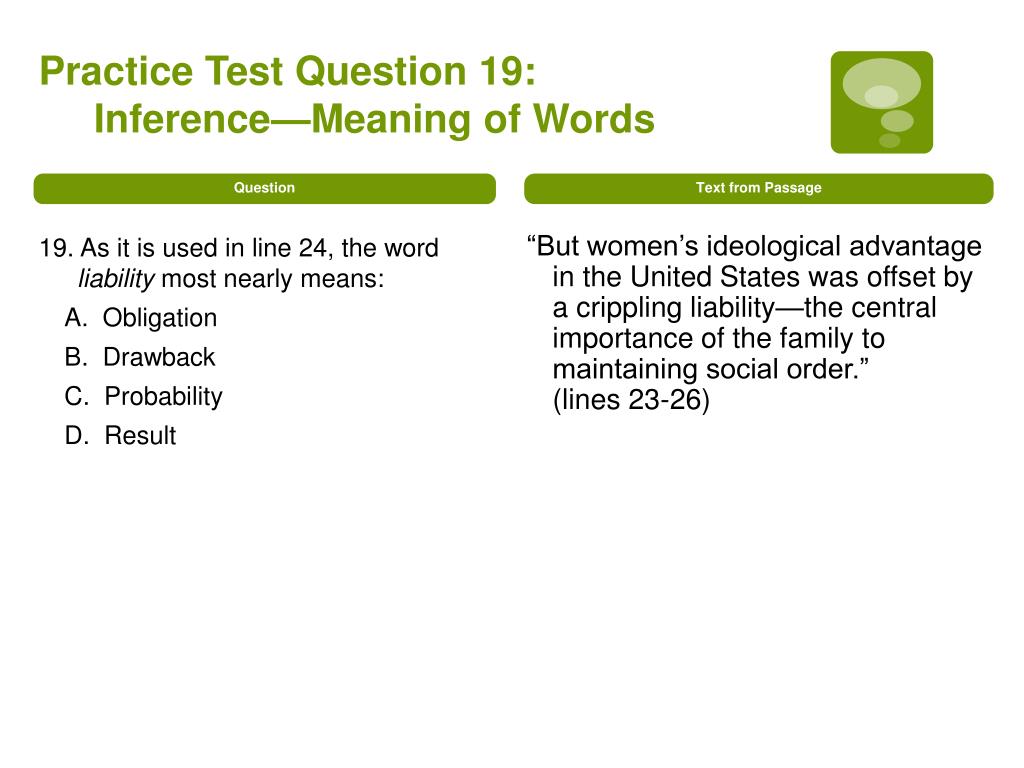 Practice Test Question 19:
Inference—Meaning of Words

Question

19. As it is used in line 24, the word liability most nearly means:

A. Obligation

B. Drawback

C. Probability

D. Result

Text from Passage

“But women’s ideological advantage in the United States was offset by a crippling liability—the central importance of the family to maintaining social order.”
(lines 23-26)